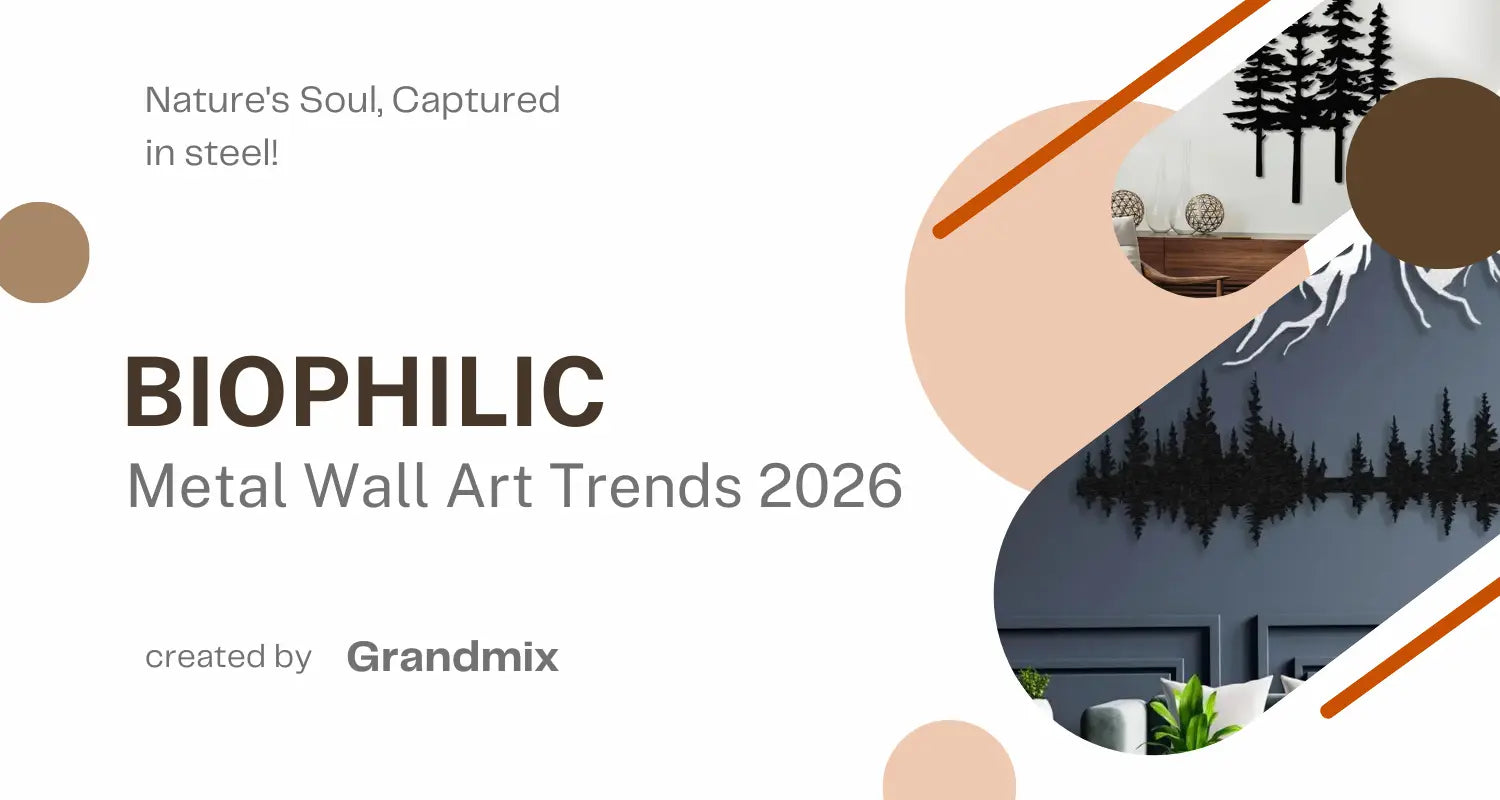 Nature's Soul, Captured in steel!

BIOPHILIC

Metal Wall Art Trends 2026

created by Grandmix